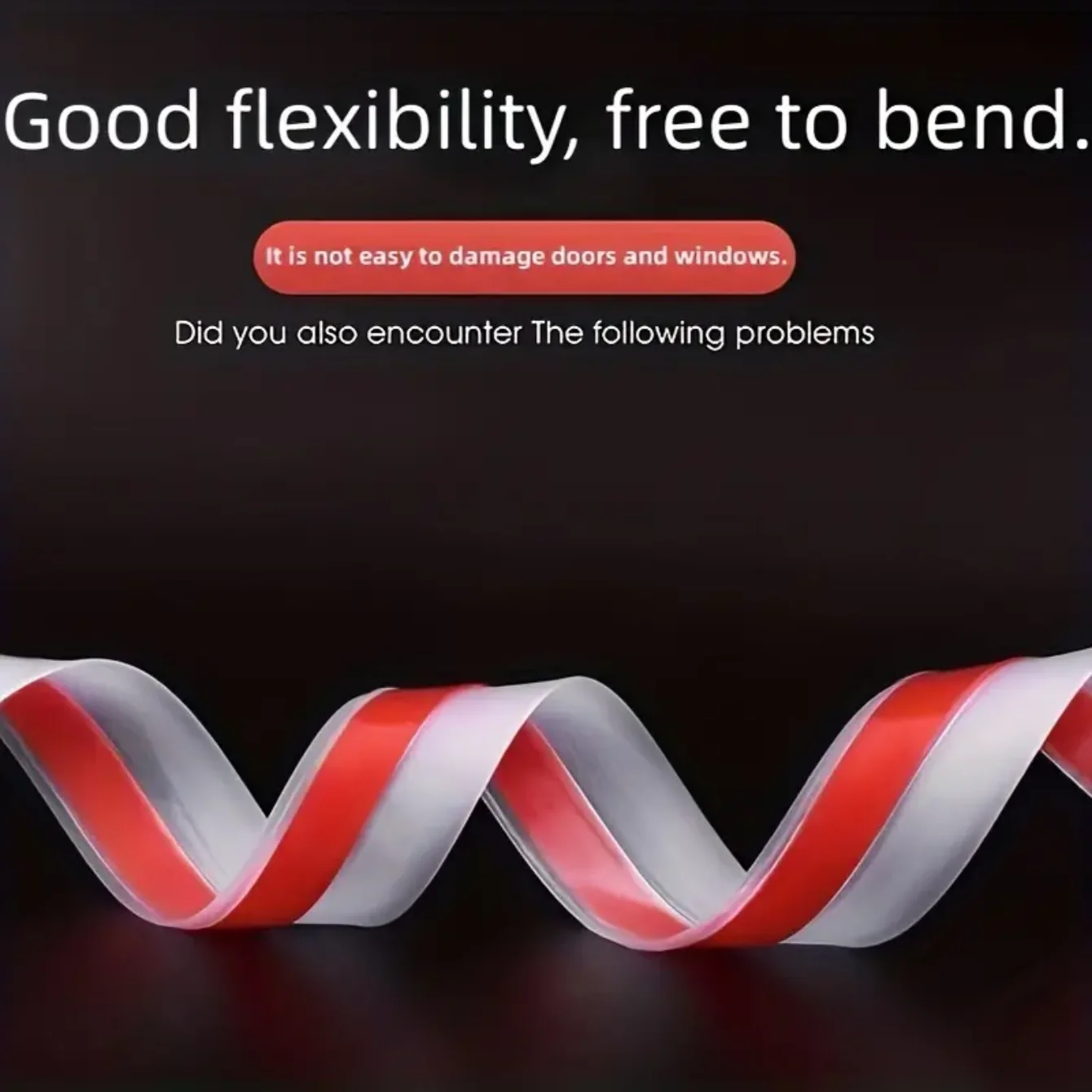 Good flexibility, free to bend.

It is not easy to damage doors and windows.

Did you also encounter The following problems